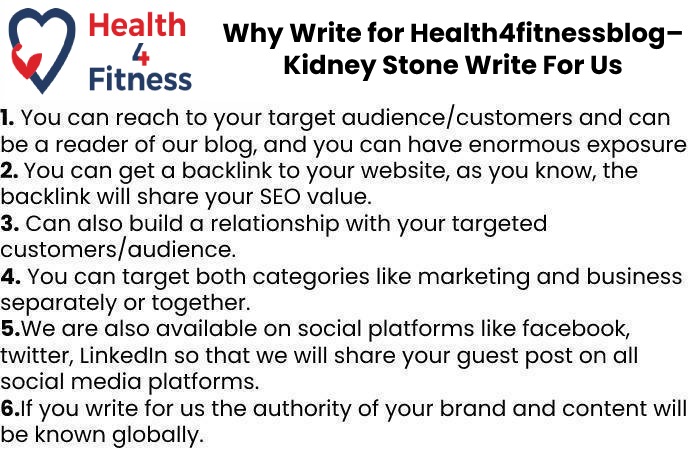 Health
4
Fitness

Why Write for Health4fitnessblog– Kidney Stone Write For Us

1. You can reach to your target audience/customers and can be a reader of our blog, and you can have enormous exposure
2. You can get a backlink to your website, as you know, the backlink will share your SEO value.
3. Can also build a relationship with your targeted customers/audience.
4. You can target both categories like marketing and business separately or together.
5.We are also available on social platforms like facebook, twitter, LinkedIn so that we will share your guest post on all social media platforms.
6.If you write for us the authority of your brand and content will be known globally.